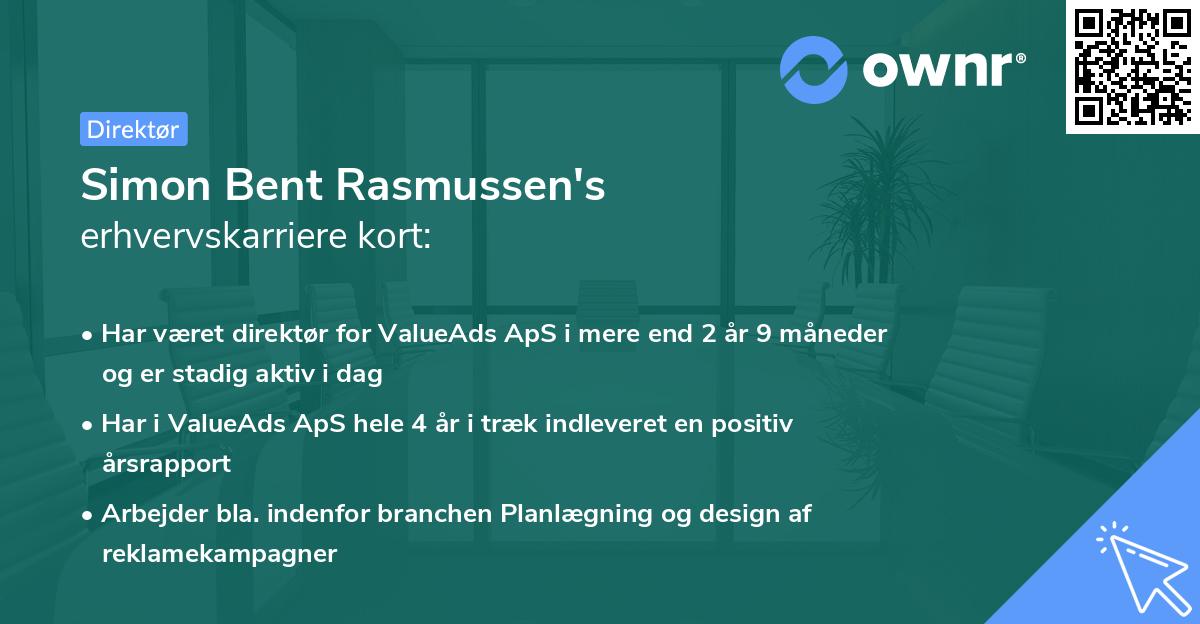 ownr®

Direktør

Simon Bent Rasmussen's
erhvervskarriere kort:

• Har været direktør for ValueAds ApS i mere end 2 år 9 måneder og er stadig aktiv i dag

• Har i ValueAds ApS hele 4 år i træk indleveret en positiv årsrapport

• Arbejder bla. indenfor branchen Planlægning og design af reklamekampagner